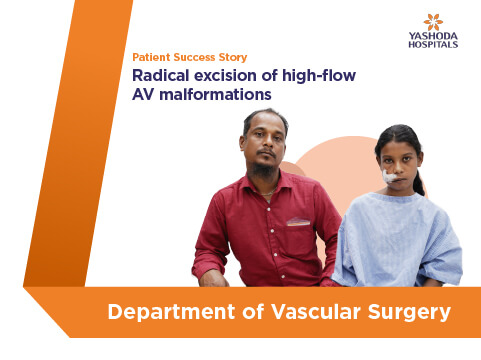 YASHODA HOSPITALS

Patient Success Story

Radical excision of high-flow AV malformations

Department of Vascular Surgery